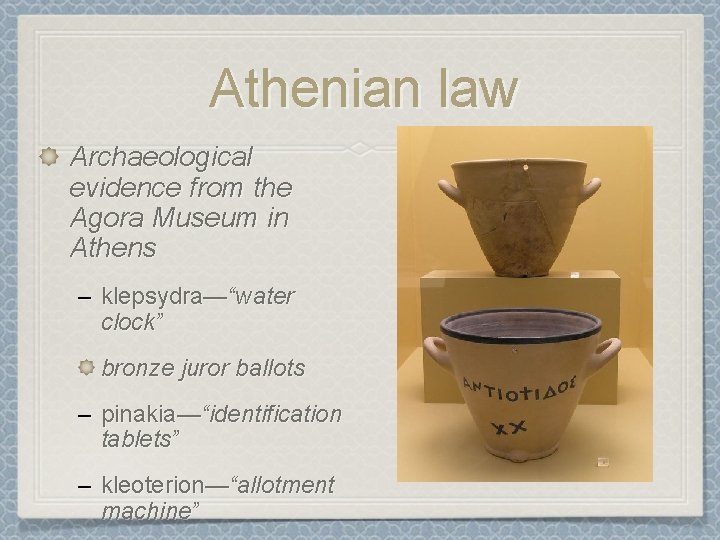 Athenian law

Archaeological evidence from the Agora Museum in Athens

– klepsydra—“water clock”

bronze juror ballots

– pinakia—“identification tablets”

– kleoterion—“allotment machine”

ΑΝΤΙΟΤΙΔΟΣ

ΧΧ